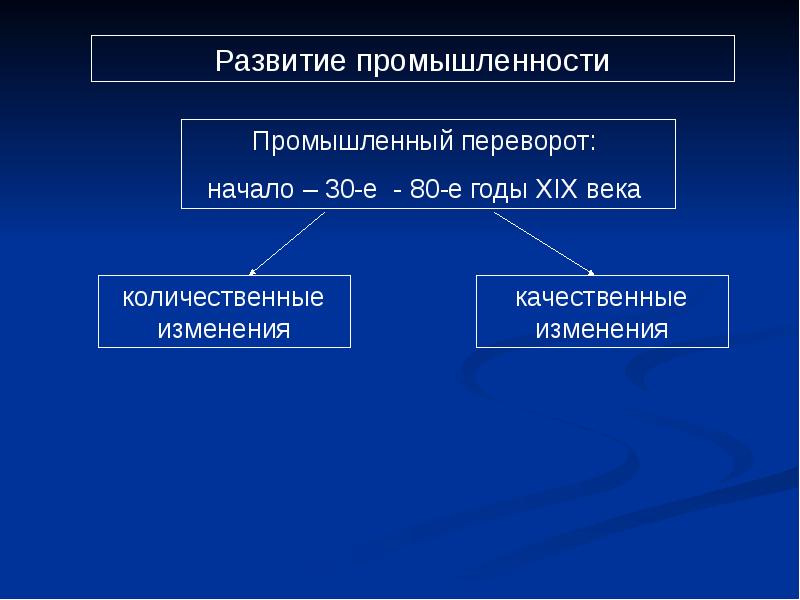 Развитие промышленности

Промышленный переворот:
начало – 30-е - 80-е годы XIX века

количественные изменения

качественные изменения